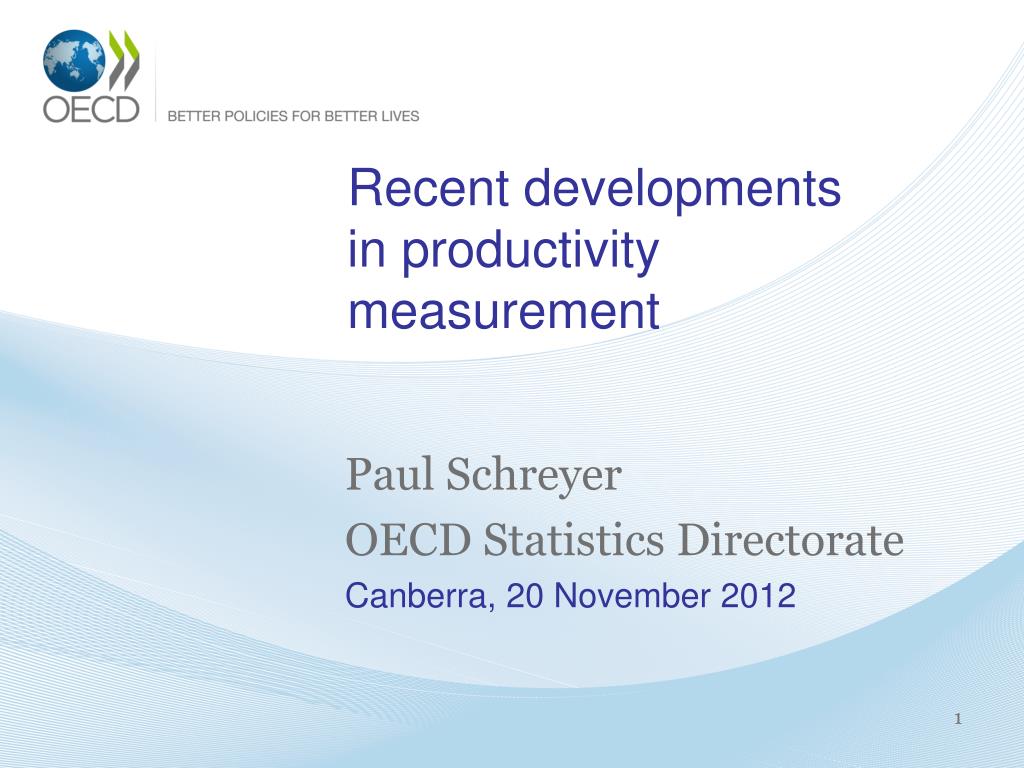 OECD
BETTER POLICIES FOR BETTER LIVES

Recent developments in productivity measurement

Paul Schreyer
OECD Statistics Directorate
Canberra, 20 November 2012

1